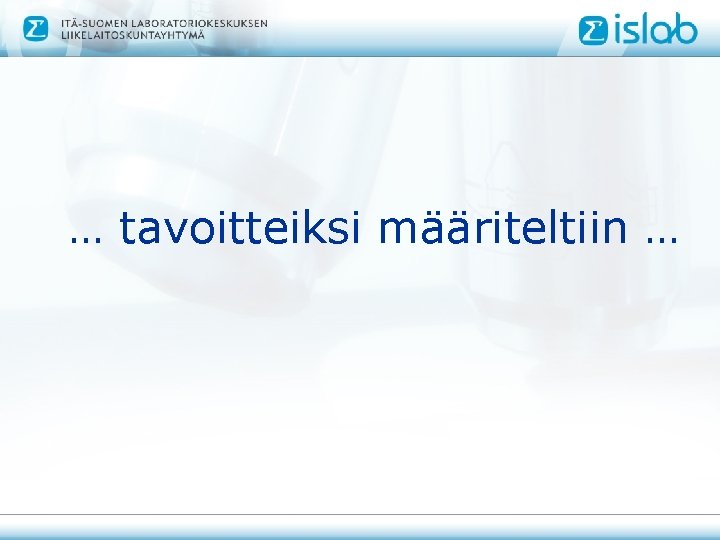 ITÄ-SUOMEN LABORATORIOKESKUKSEN LIIKELAITOSKUNTAYHTYMÄ

islab

… tavoitteiksi määriteltiin …